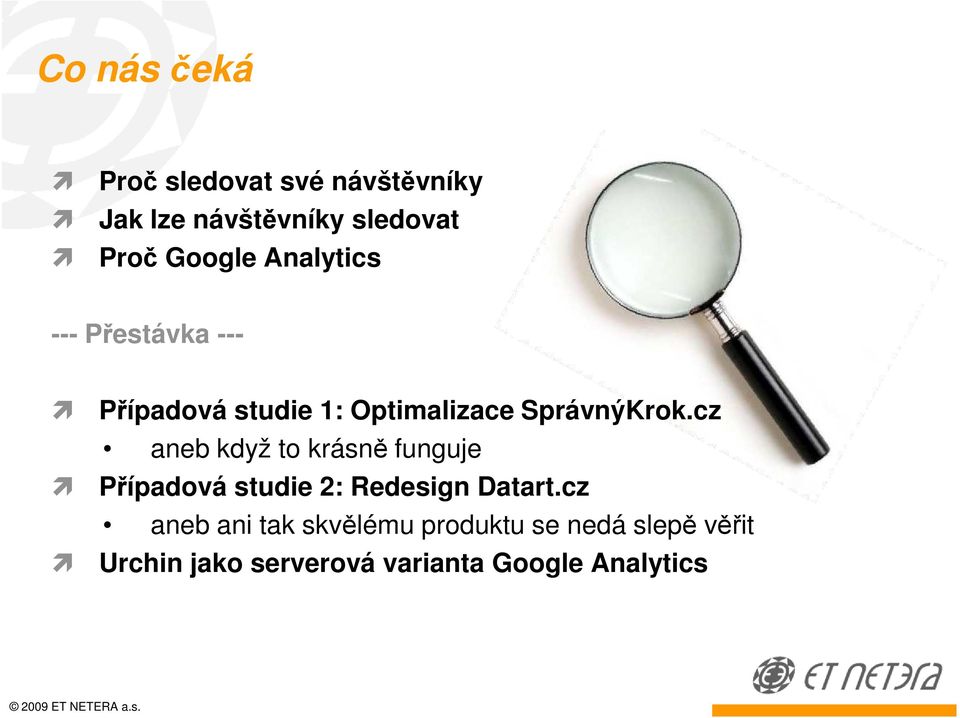 Co nás čeká

Proč sledovat své návštěvníky
Jak lze návštěvníky sledovat
Proč Google Analytics

--- Přestávka ---

Případová studie 1: Optimalizace SprávnýKrok.cz
• aneb když to krásně funguje
Případová studie 2: Redesign Datart.cz
• aneb ani tak skvělému produktu se nedá slepě věřit
Urchin jako serverová varianta Google Analytics

ET NETERA

© 2009 ET NETERA a.s.